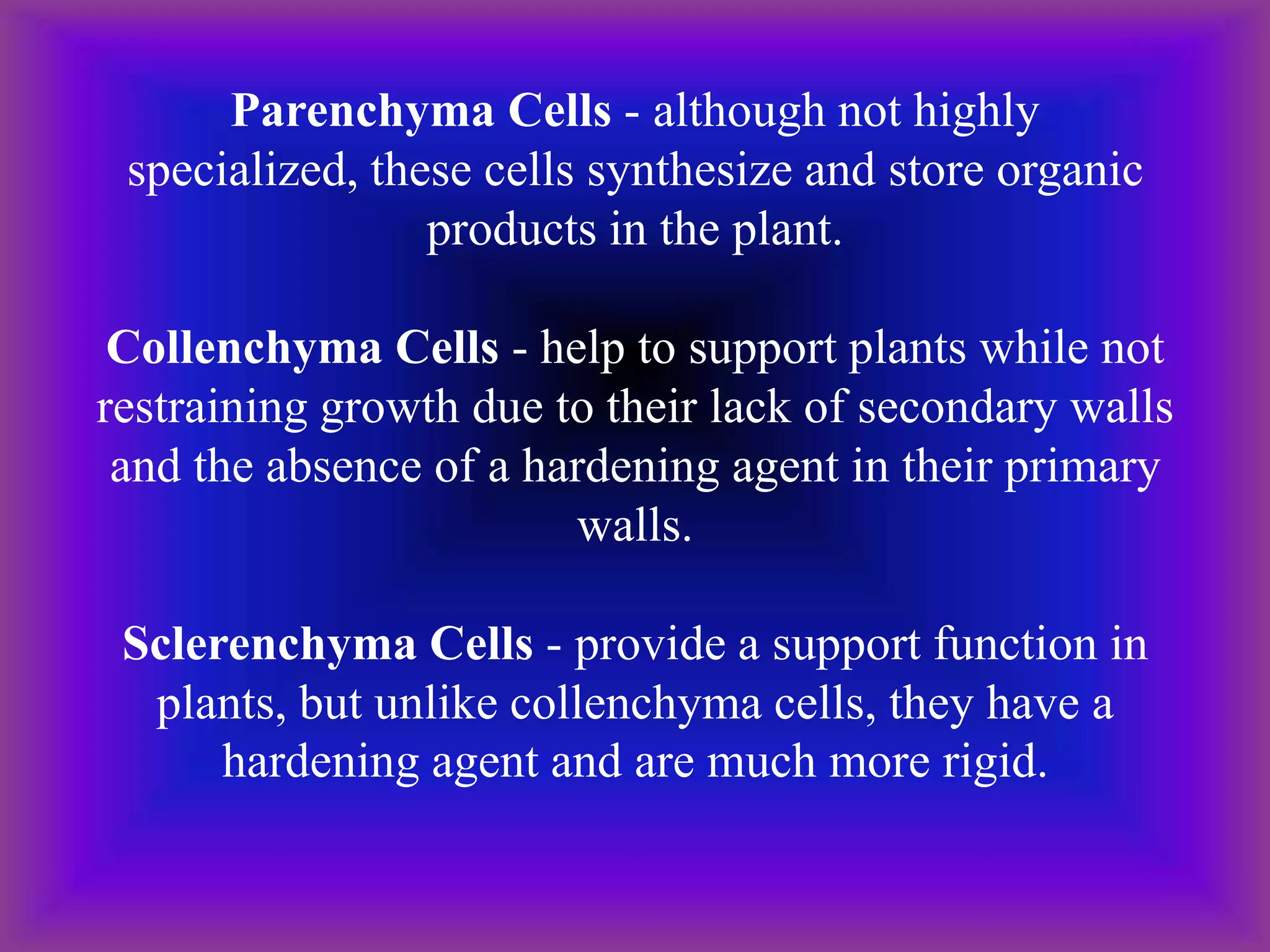 Parenchyma Cells - although not highly specialized, these cells synthesize and store organic products in the plant.

Collenchyma Cells - help to support plants while not restraining growth due to their lack of secondary walls and the absence of a hardening agent in their primary walls.

Sclerenchyma Cells - provide a support function in plants, but unlike collenchyma cells, they have a hardening agent and are much more rigid.